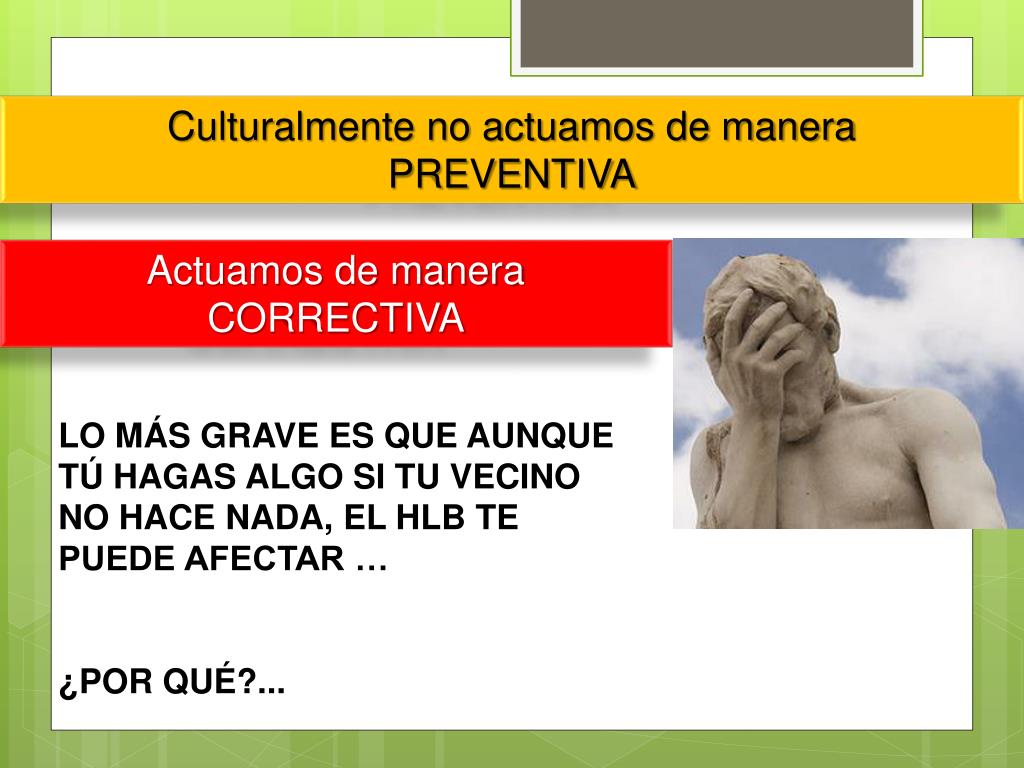 Culturalmente no actuamos de manera PREVENTIVA

Actuamos de manera CORRECTIVA

LO MÁS GRAVE ES QUE AUNQUE TÚ HAGAS ALGO SI TU VECINO NO HACE NADA, EL HLB TE PUEDE AFECTAR …

¿POR QUÉ?...